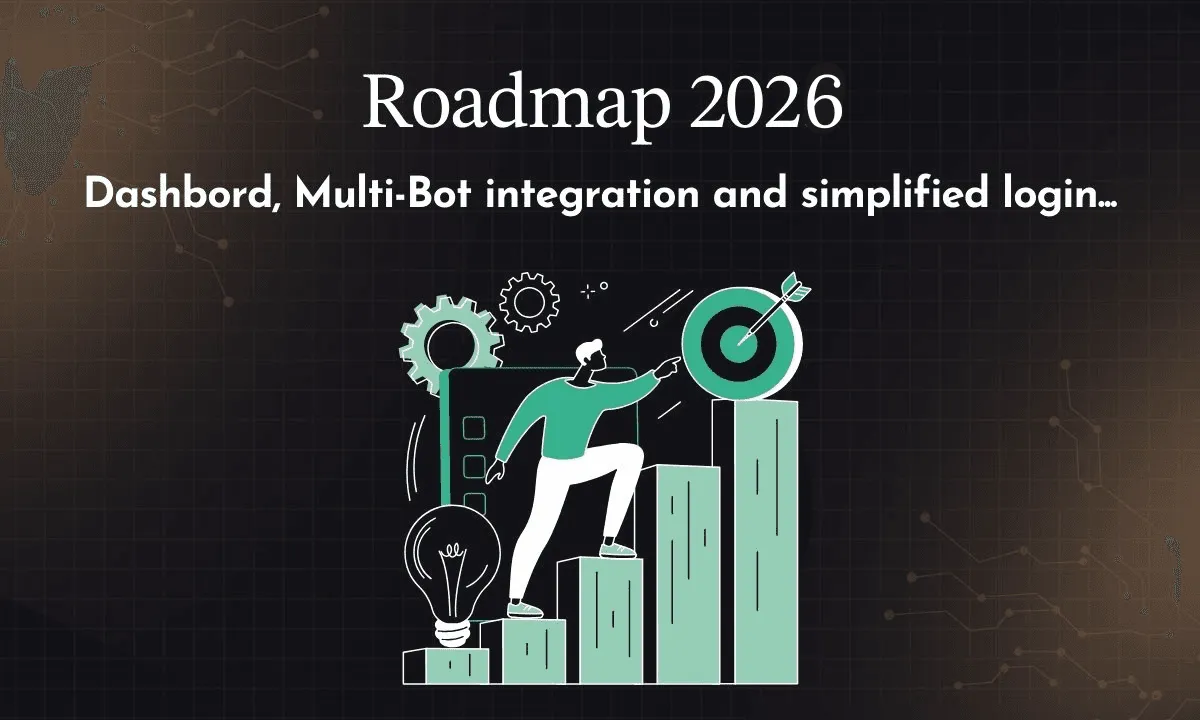 Roadmap 2026

Dashbord, Multi-Bot integration and simplified login...